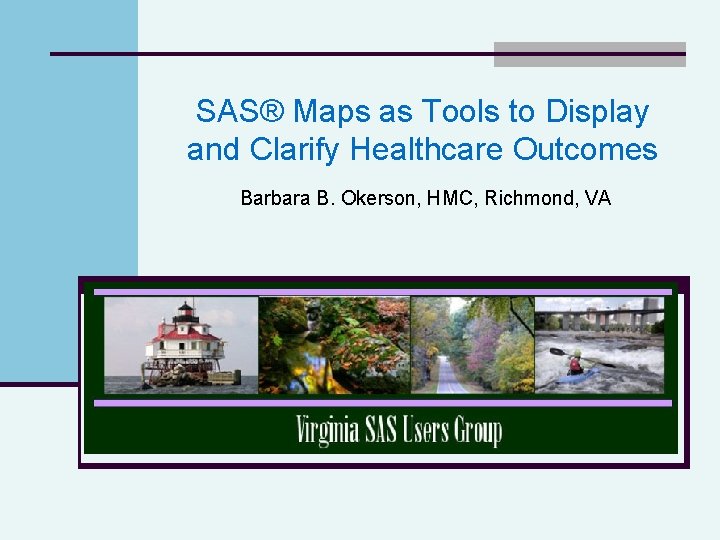 SAS® Maps as Tools to Display and Clarify Healthcare Outcomes

Barbara B. Okerson, HMC, Richmond, VA

Virginia SAS Users Group